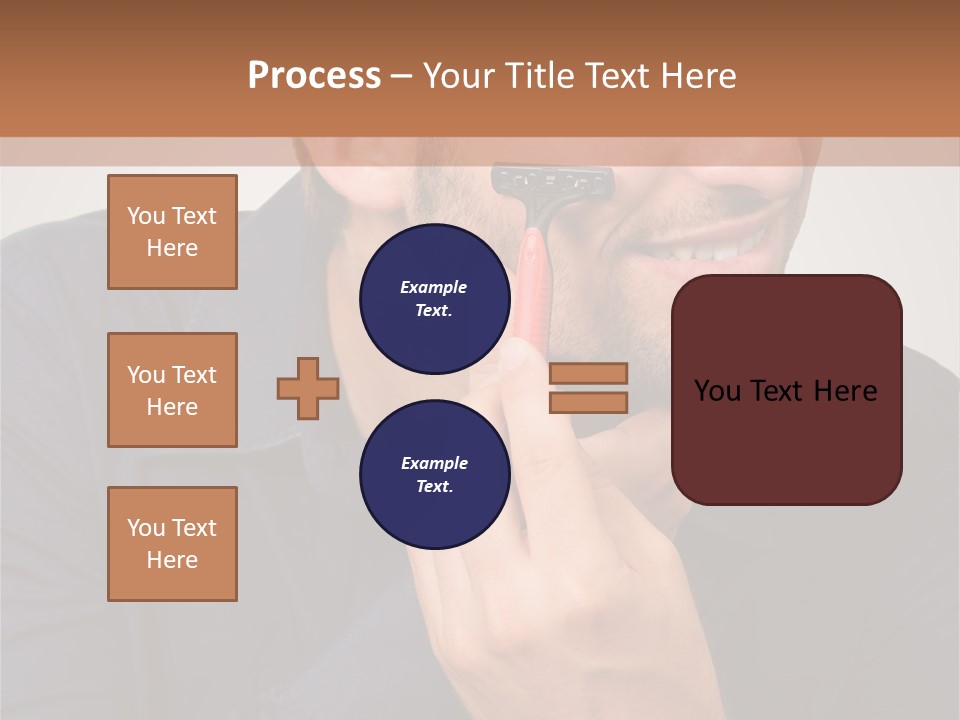 Process – Your Title Text Here

You Text Here

You Text Here

You Text Here

Example Text.

Example Text.

You Text Here